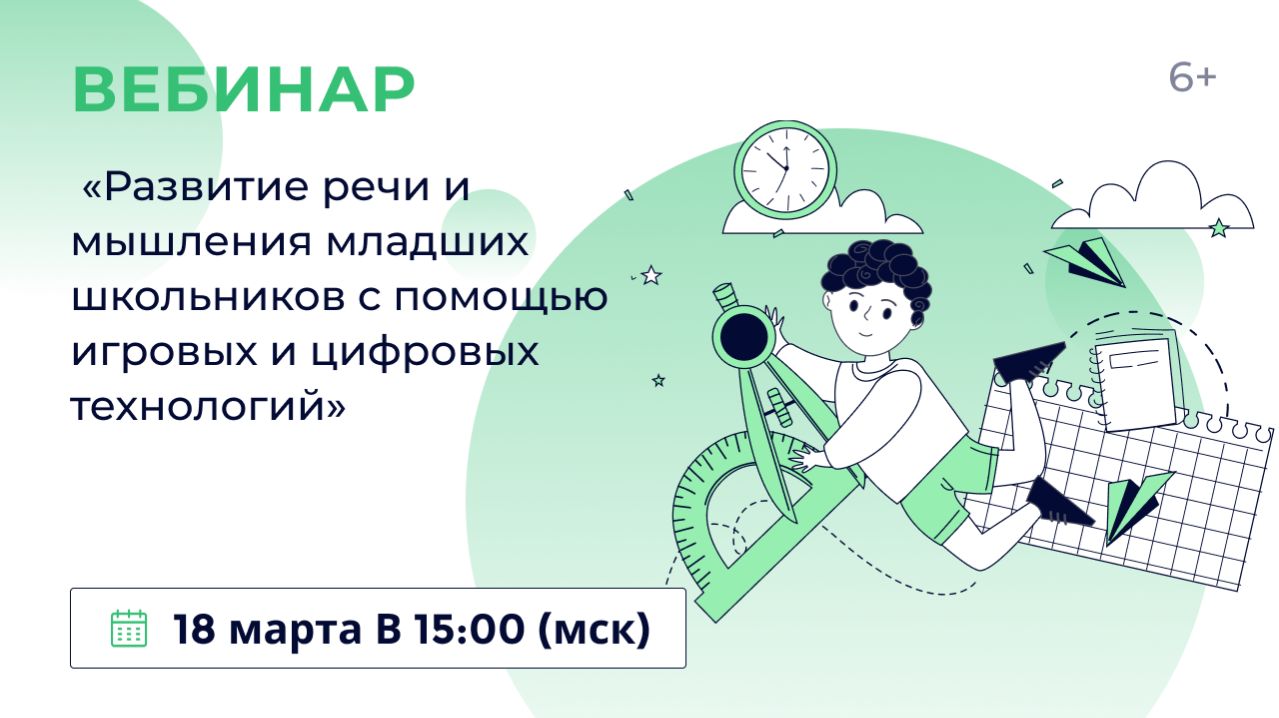 ВЕБИНАР

6+

«Развитие речи и мышления младших школьников с помощью игровых и цифровых технологий»

18 марта В 15:00 (мск)